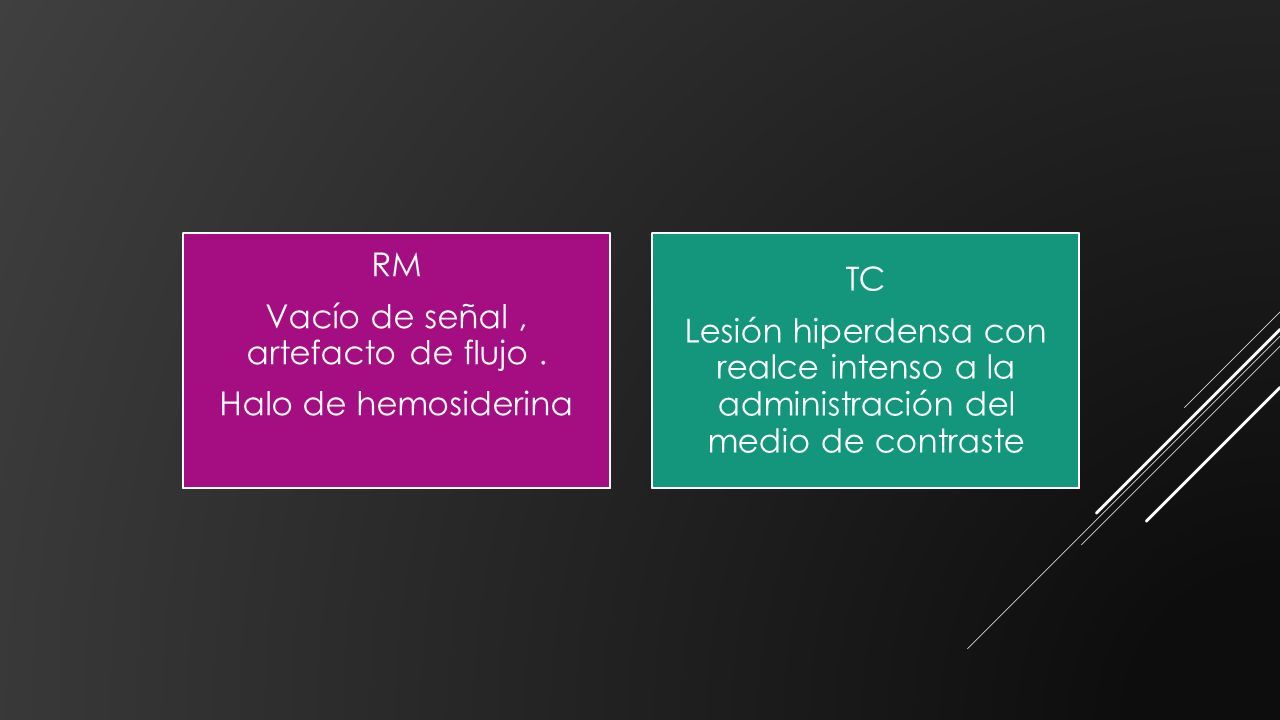 RM

Vacío de señal , artefacto de flujo .

Halo de hemosiderina

TC

Lesión hiperdensa con realce intenso a la administración del medio de contraste